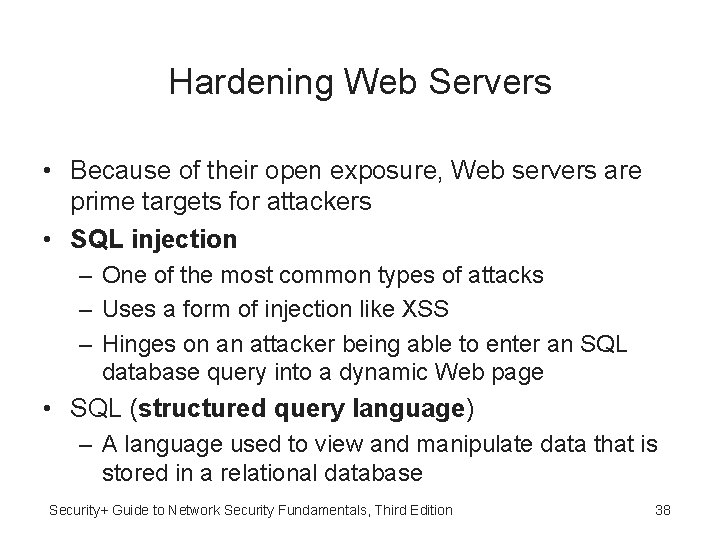 Hardening Web Servers

• Because of their open exposure, Web servers are prime targets for attackers
• SQL injection
– One of the most common types of attacks
– Uses a form of injection like XSS
– Hinges on an attacker being able to enter an SQL database query into a dynamic Web page
• SQL (structured query language)
– A language used to view and manipulate data that is stored in a relational database

Security+ Guide to Network Security Fundamentals, Third Edition

38